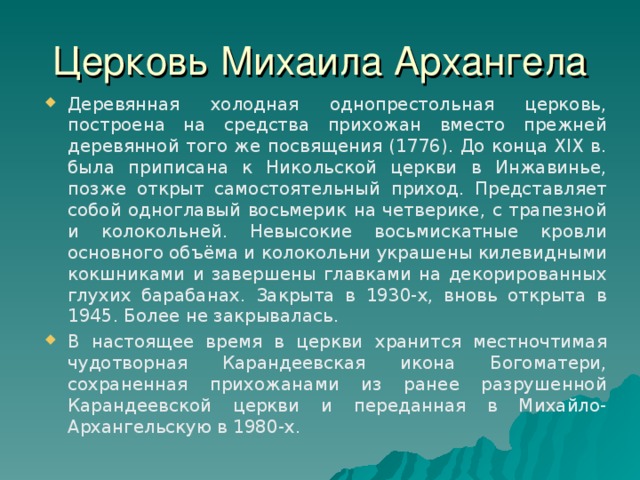 Церковь Михаила Архангела

Деревянная холодная однопрестольная церковь, построена на средства прихожан вместо прежней деревянной того же посвящения (1776). До конца XIX в. была приписана к Никольской церкви в Инжавинье, позже открыт самостоятельный приход. Представляет собой одноглавый восьмерик на четверике, с трапезной и колокольней. Невысокие восьмискатные кровли основного объёма и колокольни украшены килевидными кокшниками и завершены главками на декорированных глухих барабанах. Закрыта в 1930-х, вновь открыта в 1945. Более не закрывалась.

В настоящее время в церкви хранится местночтимая чудотворная Карандеевская икона Богоматери, сохраненная прихожанами из ранее разрушенной Карандеевской церкви и переданная в Михайло-Архангельскую в 1980-х.